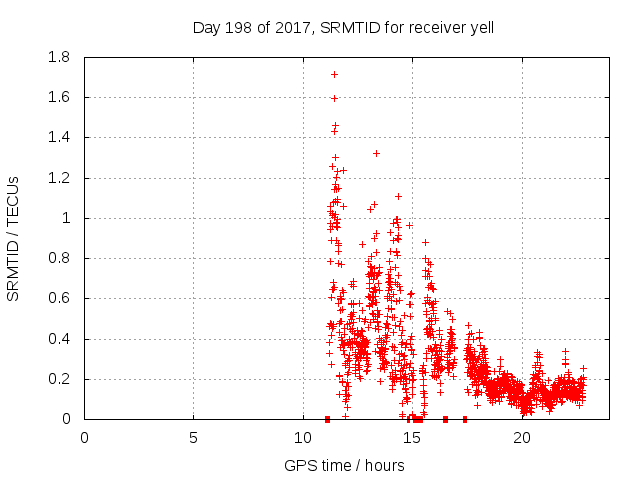 Day 198 of 2017, SRMTID for receiver yell

SRMTID / TECUs

1.8
1.6
1.4
1.2
1
0.8
0.6
0.4
0.2
0

0
5
10
15
20

GPS time / hours